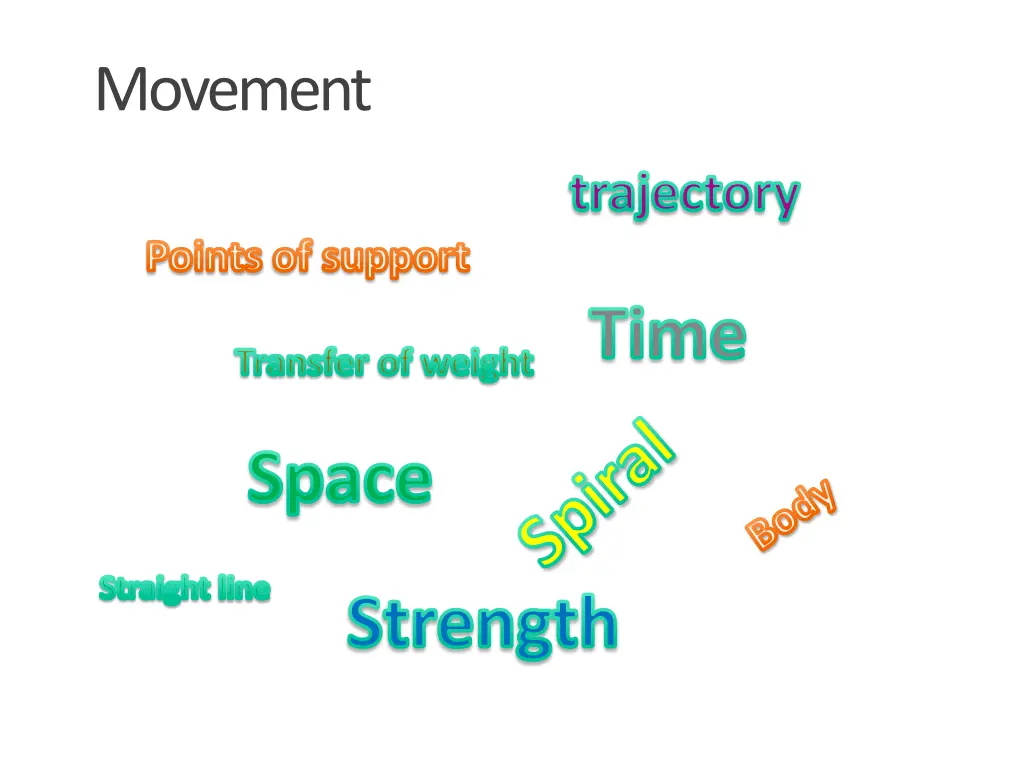 Movement

trajectory

Points of support

Time

Transfer of weight

Space

Spiral

Body

Straight line

Strength